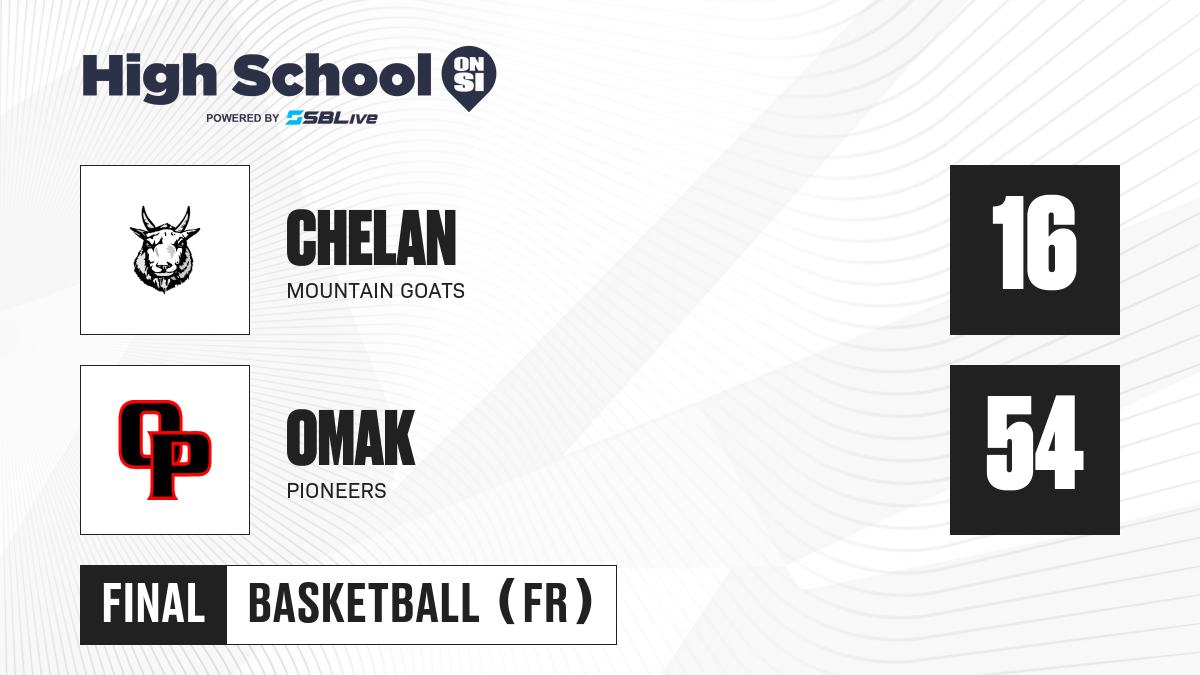 High School ON SI
POWERED BY SBLive

CHELAN
MOUNTAIN GOATS
16

OP
OMAK
PIONEERS
54

FINAL
BASKETBALL (FR)